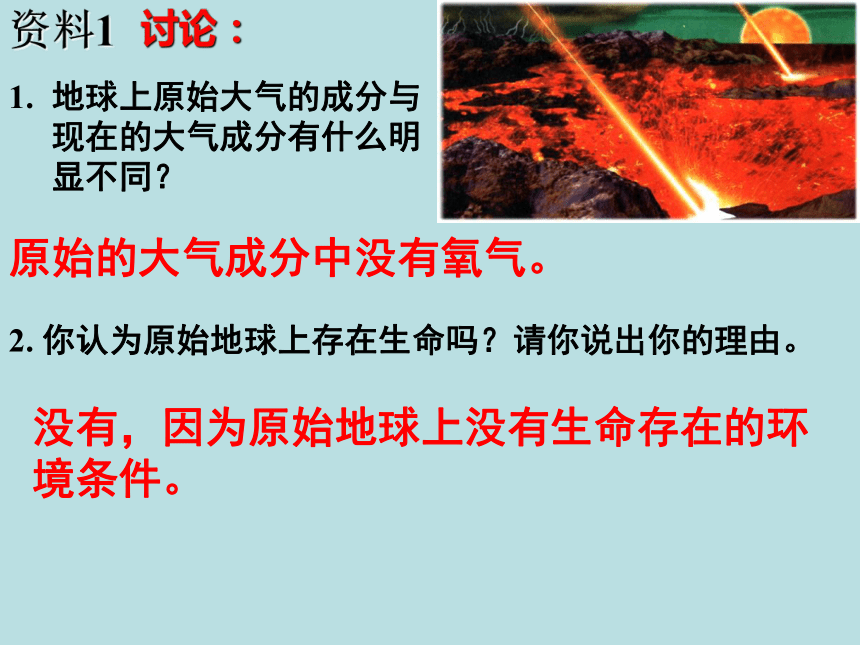 资料1 讨论：

1. 地球上原始大气的成分与现在的大气成分有什么明显不同？

原始的大气成分中没有氧气。

2. 你认为原始地球上存在生命吗？请你说出你的理由。

没有，因为原始地球上没有生命存在的环境条件。